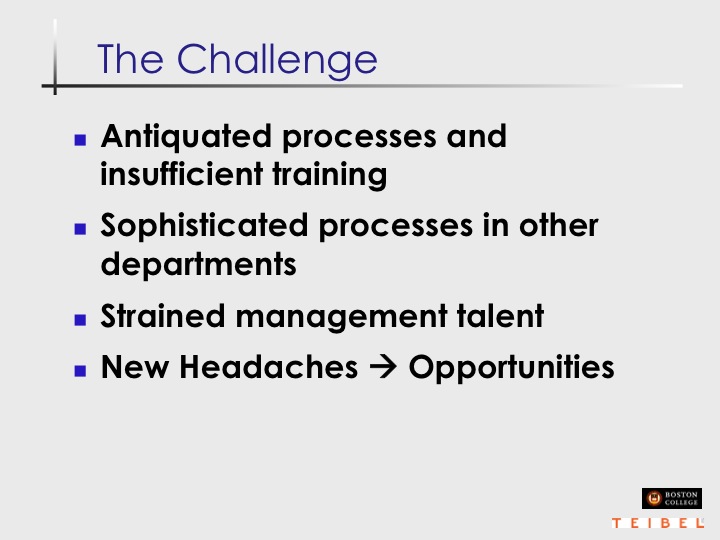 The Challenge

- Antiquated processes and insufficient training
- Sophisticated processes in other departments
- Strained management talent
- New Headaches → Opportunities

BOSTON COLLEGE

TEIBEL